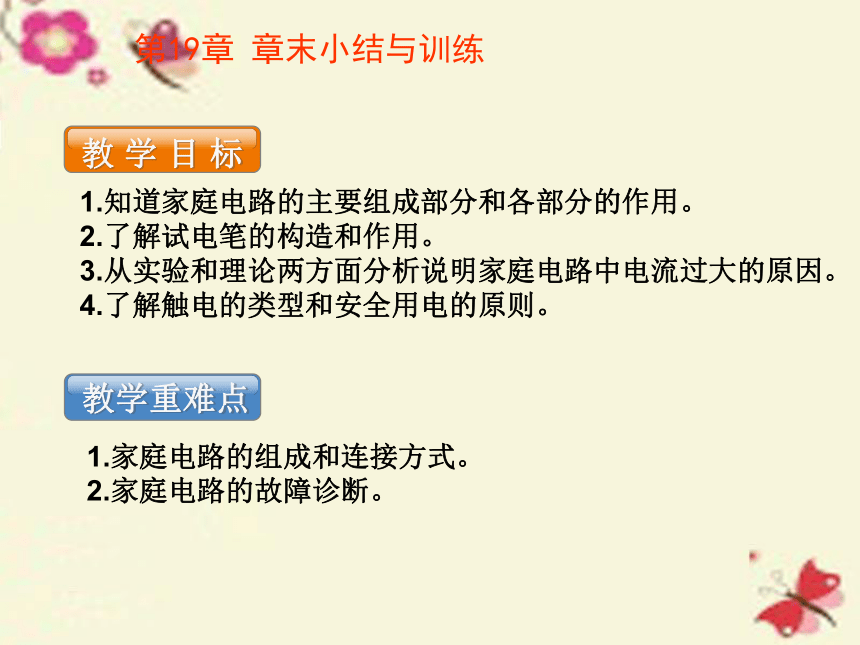 第19章 章末小结与训练

教学目标

1.知道家庭电路的主要组成部分和各部分的作用。
2.了解试电笔的构造和作用。
3.从实验和理论两方面分析说明家庭电路中电流过大的原因。
4.了解触电的类型和安全用电的原则。

教学重难点

1.家庭电路的组成和连接方式。
2.家庭电路的故障诊断。